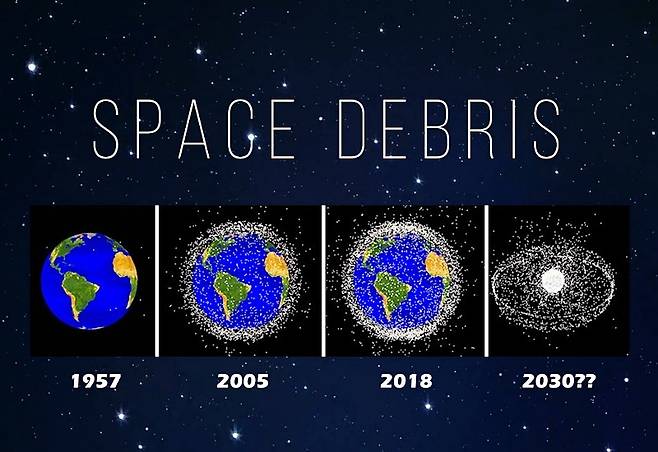 SPACE DEBRIS

1957

2005

2018

2030??